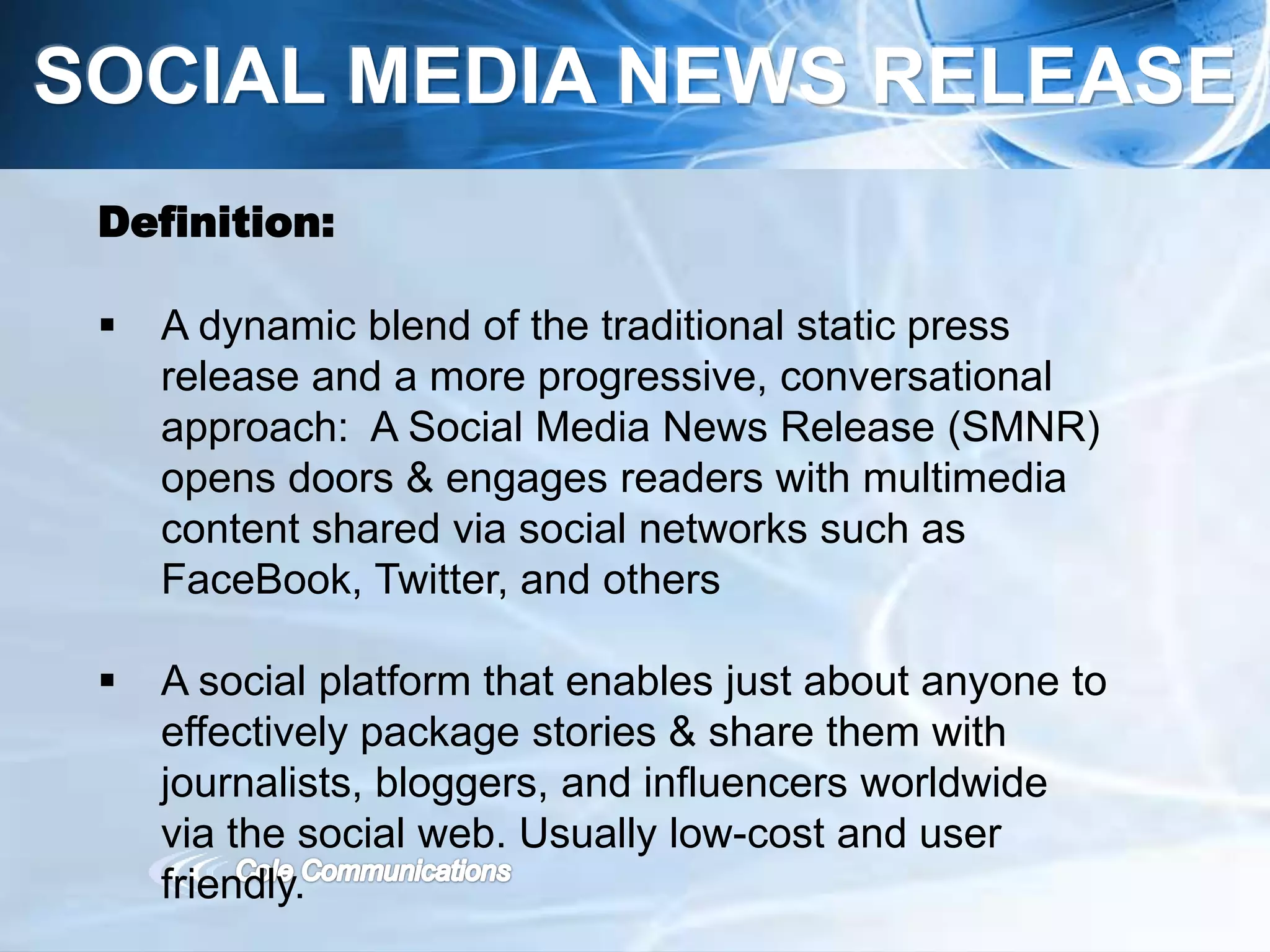 SOCIAL MEDIA NEWS RELEASE

Definition:

▪ A dynamic blend of the traditional static press release and a more progressive, conversational approach: A Social Media News Release (SMNR) opens doors & engages readers with multimedia content shared via social networks such as FaceBook, Twitter, and others

▪ A social platform that enables just about anyone to effectively package stories & share them with journalists, bloggers, and influencers worldwide via the social web. Usually low-cost and user friendly.

Cole Communications